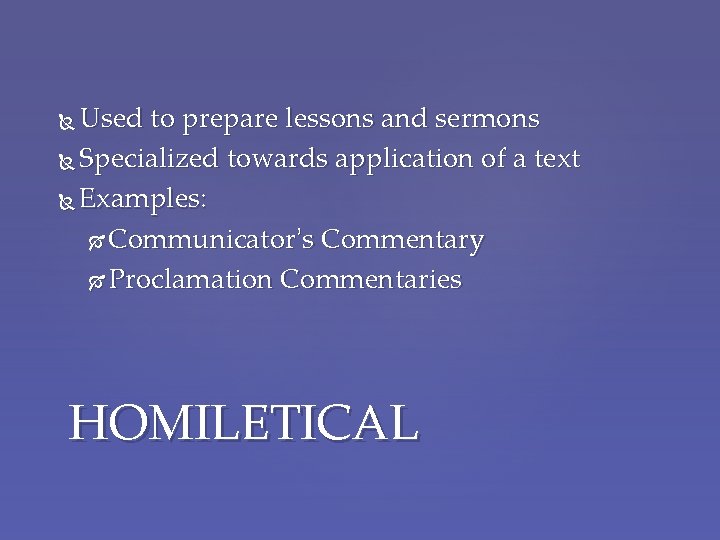 Used to prepare lessons and sermons
Specialized towards application of a text
Examples:
Communicator's Commentary
Proclamation Commentaries

HOMILETICAL